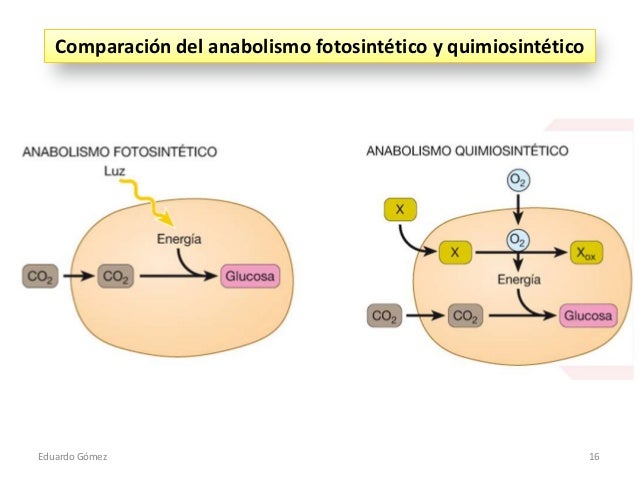 Comparación del anabolismo fotosintético y quimiosintético

ANABOLISMO FOTOSINTÉTICO

Luz

Energía

$CO_2$ $CO_2$ Glucosa

ANABOLISMO QUIMIOSINTÉTICO

$O_2$

X

X $O_2$ $X_{ox}$

Energía

$CO_2$ $CO_2$ Glucosa

Eduardo Gómez

16